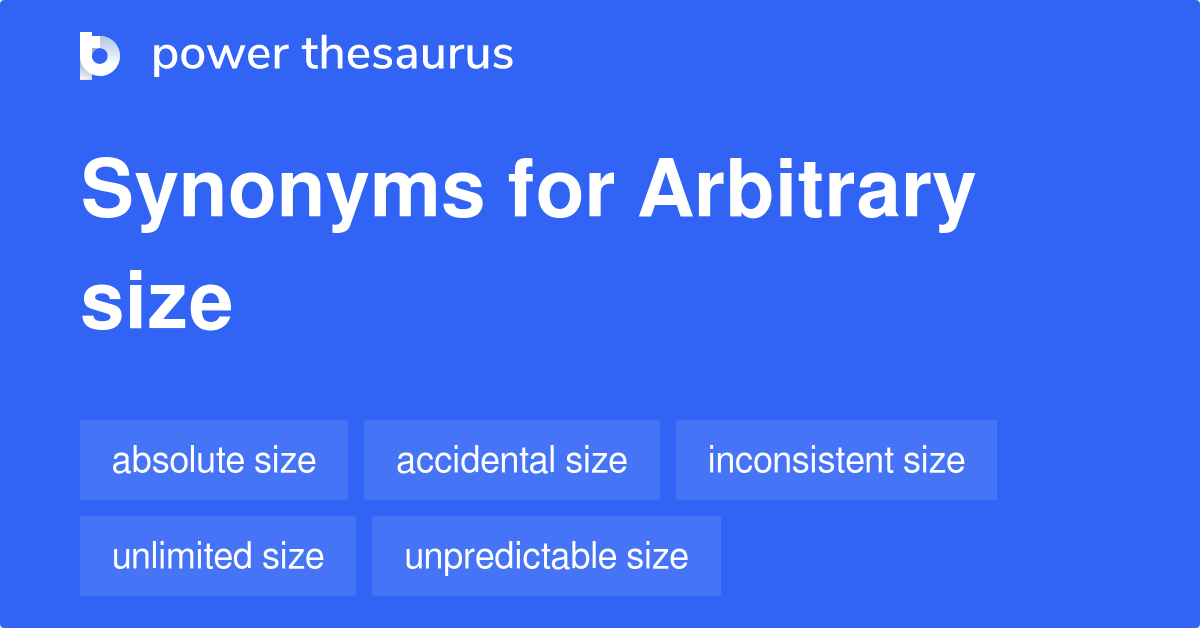 power thesaurus

Synonyms for Arbitrary size

absolute size
accidental size
inconsistent size
unlimited size
unpredictable size